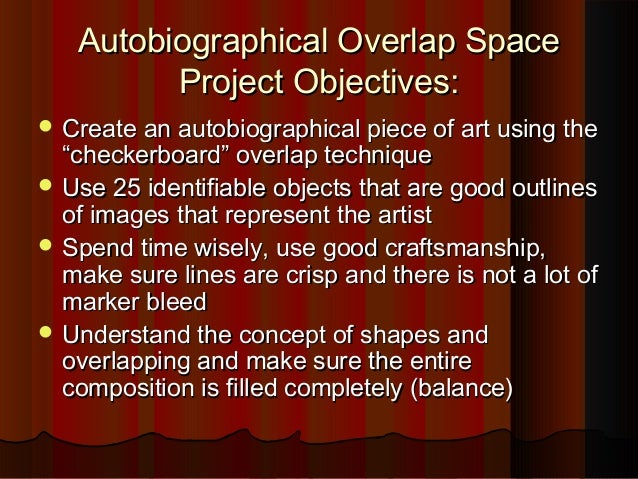 Autobiographical Overlap Space Project Objectives:

- Create an autobiographical piece of art using the “checkerboard” overlap technique
- Use 25 identifiable objects that are good outlines of images that represent the artist
- Spend time wisely, use good craftsmanship, make sure lines are crisp and there is not a lot of marker bleed
- Understand the concept of shapes and overlapping and make sure the entire composition is filled completely (balance)